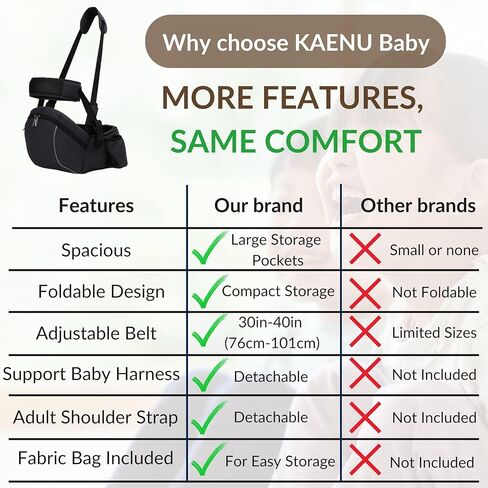 Why choose KAENU Baby

MORE FEATURES,
SAME COMFORT

| Features | Our brand | Other brands |
|---|---|---|
| Spacious | Large Storage Pockets | Small or none |
| Foldable Design | Compact Storage | Not Foldable |
| Adjustable Belt | 30in-40in (76cm-101cm) | Limited Sizes |
| Support Baby Harness | Detachable | Not Included |
| Adult Shoulder Strap | Detachable | Not Included |
| Fabric Bag Included | For Easy Storage | Not Included |